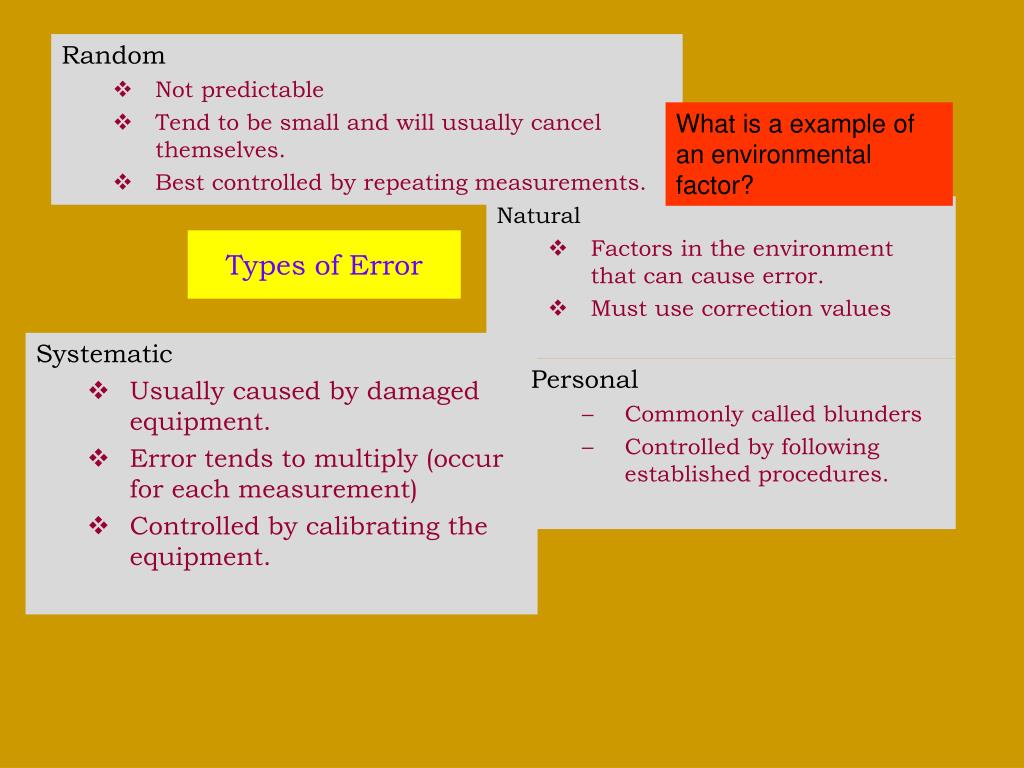 Random
❖ Not predictable
❖ Tend to be small and will usually cancel themselves.
❖ Best controlled by repeating measurements.

What is a example of an environmental factor?

Types of Error

Natural
❖ Factors in the environment that can cause error.
❖ Must use correction values

Systematic
❖ Usually caused by damaged equipment.
❖ Error tends to multiply (occur for each measurement)
❖ Controlled by calibrating the equipment.

Personal
– Commonly called blunders
– Controlled by following established procedures.